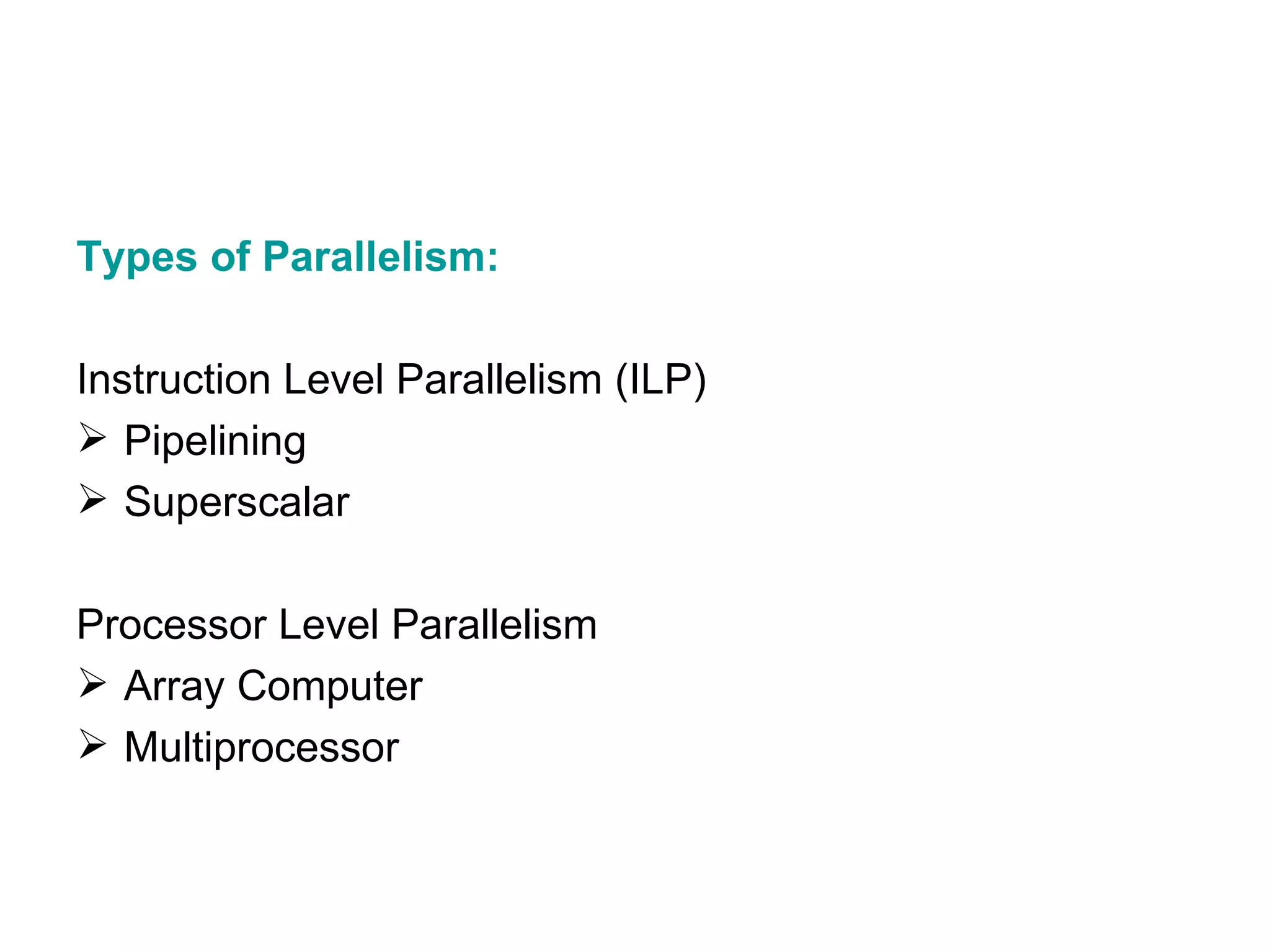 Types of Parallelism:

Instruction Level Parallelism (ILP)
➢ Pipelining
➢ Superscalar

Processor Level Parallelism
➢ Array Computer
➢ Multiprocessor